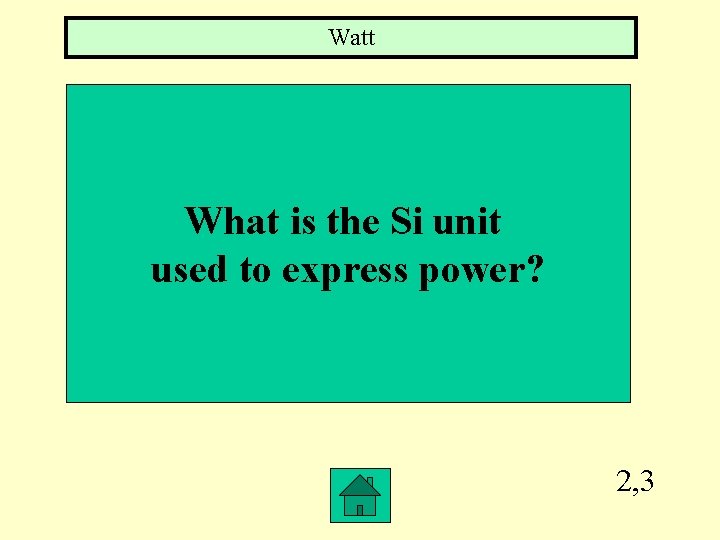 Watt

What is the Si unit used to express power?

2,3